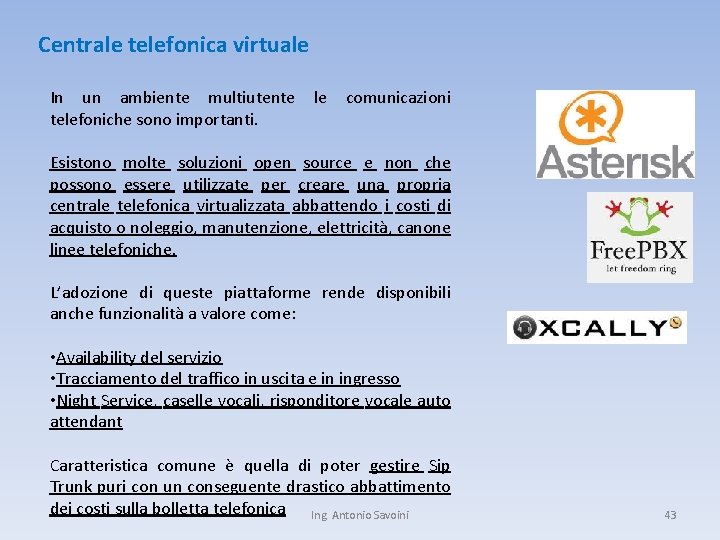 Centrale telefonica virtuale

In un ambiente multiutente le comunicazioni telefoniche sono importanti.

Esistono molte soluzioni open source e non che possono essere utilizzate per creare una propria centrale telefonica virtualizzata abbattendo i costi di acquisto o noleggio, manutenzione, elettricità, canone linee telefoniche.

L'adozione di queste piattaforme rende disponibili anche funzionalità a valore come:

•Availability del servizio
•Tracciamento del traffico in uscita e in ingresso
•Night Service, caselle vocali, risponditore vocale auto attendant

Caratteristica comune è quella di poter gestire Sip Trunk puri con un conseguente drastico abbattimento dei costi sulla bolletta telefonica

Asterisk

FreePBX
let freedom ring

XCALLY

Ing. Antonio Savoini

43